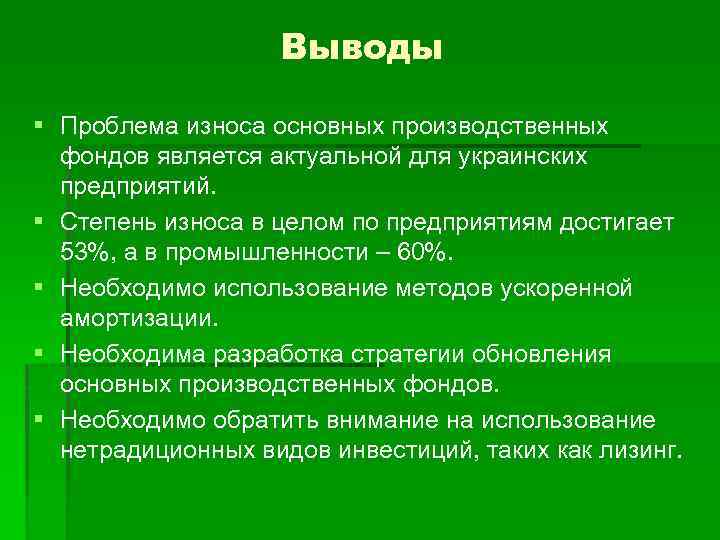 Выводы

▪ Проблема износа основных производственных фондов является актуальной для украинских предприятий.

▪ Степень износа в целом по предприятиям достигает 53%, а в промышленности – 60%.

▪ Необходимо использование методов ускоренной амортизации.

▪ Необходима разработка стратегии обновления основных производственных фондов.

▪ Необходимо обратить внимание на использование нетрадиционных видов инвестиций, таких как лизинг.